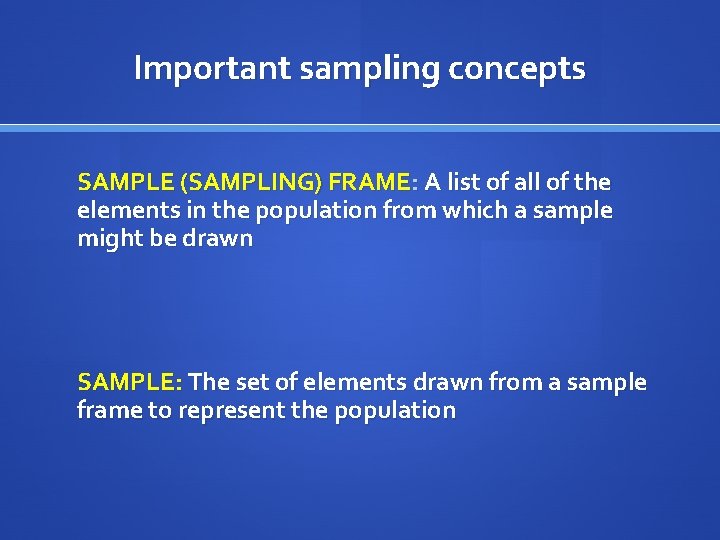 Important sampling concepts

SAMPLE (SAMPLING) FRAME: A list of all of the elements in the population from which a sample might be drawn

SAMPLE: The set of elements drawn from a sample frame to represent the population